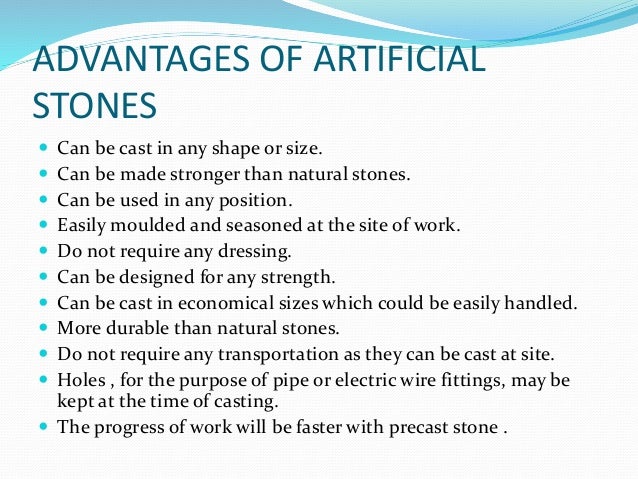 ADVANTAGES OF ARTIFICIAL STONES

- Can be cast in any shape or size.
- Can be made stronger than natural stones.
- Can be used in any position.
- Easily moulded and seasoned at the site of work.
- Do not require any dressing.
- Can be designed for any strength.
- Can be cast in economical sizes which could be easily handled.
- More durable than natural stones.
- Do not require any transportation as they can be cast at site.
- Holes , for the purpose of pipe or electric wire fittings, may be kept at the time of casting.
- The progress of work will be faster with precast stone .